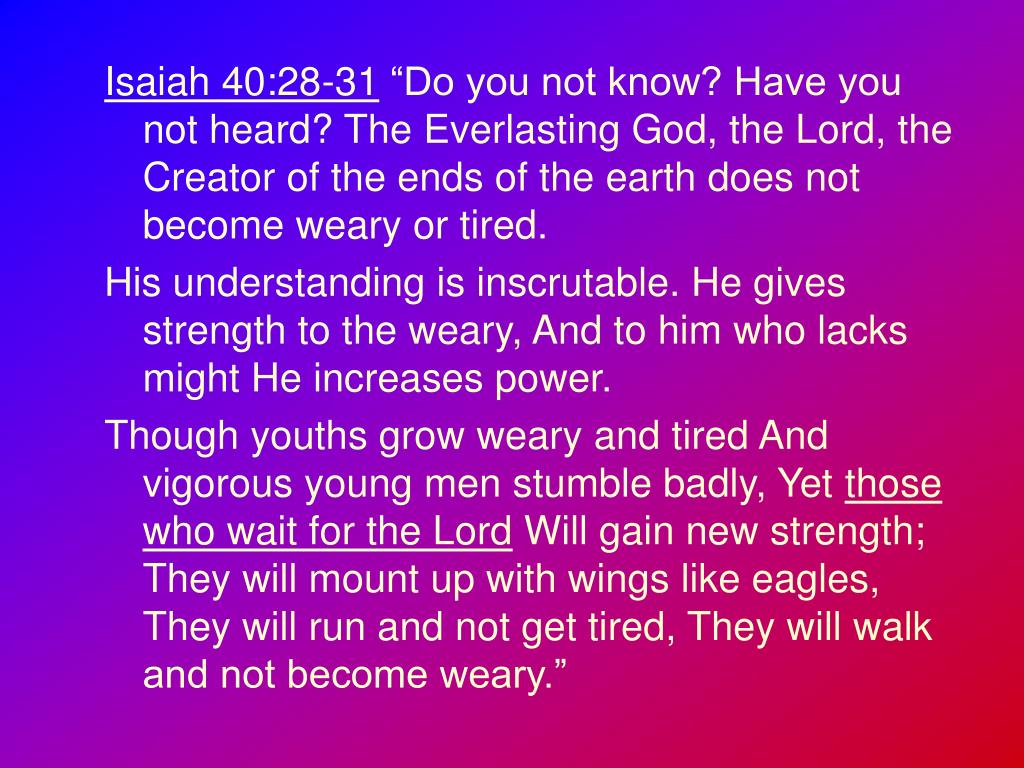 Isaiah 40:28-31 “Do you not know? Have you not heard? The Everlasting God, the Lord, the Creator of the ends of the earth does not become weary or tired.

His understanding is inscrutable. He gives strength to the weary, And to him who lacks might He increases power.

Though youths grow weary and tired And vigorous young men stumble badly, Yet those who wait for the Lord Will gain new strength; They will mount up with wings like eagles, They will run and not get tired, They will walk and not become weary.”